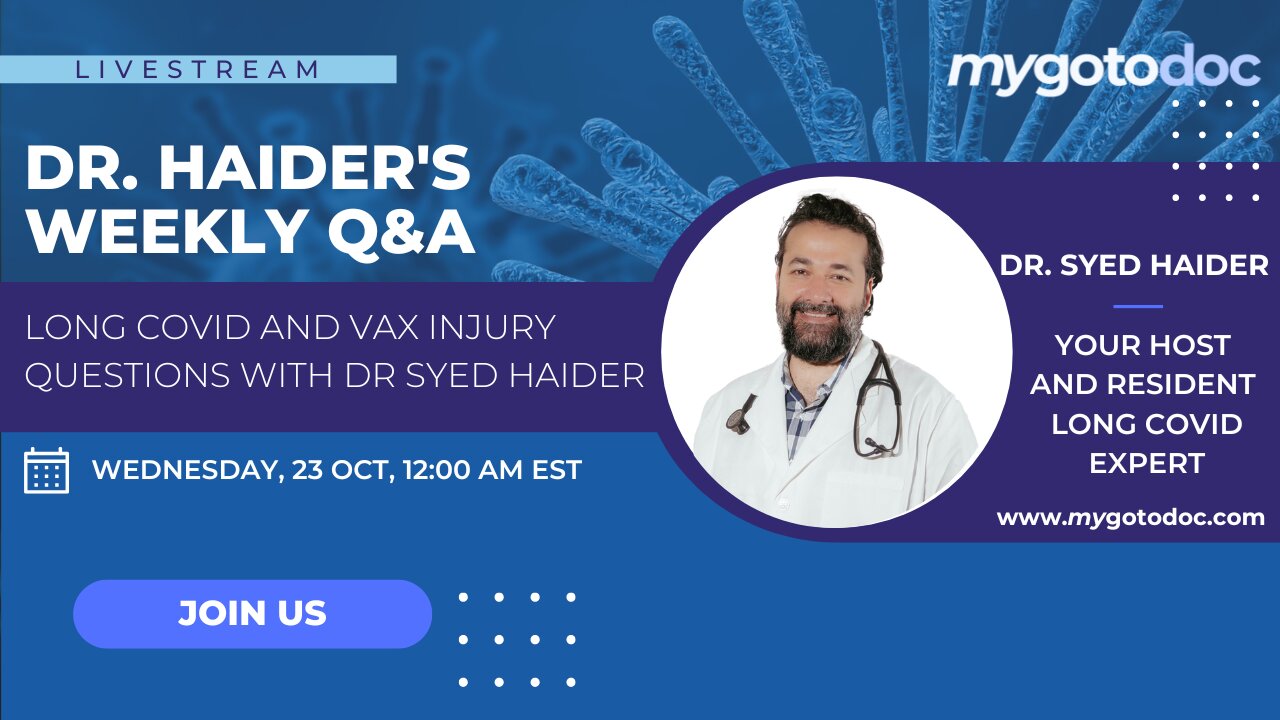 LIVESTREAM

mygotodoc

DR. HAIDER'S WEEKLY Q&A

LONG COVID AND VAX INJURY QUESTIONS WITH DR SYED HAIDER

WEDNESDAY, 23 OCT, 12:00 AM EST

JOIN US

DR. SYED HAIDER

YOUR HOST AND RESIDENT LONG COVID EXPERT

www.mygotodoc.com